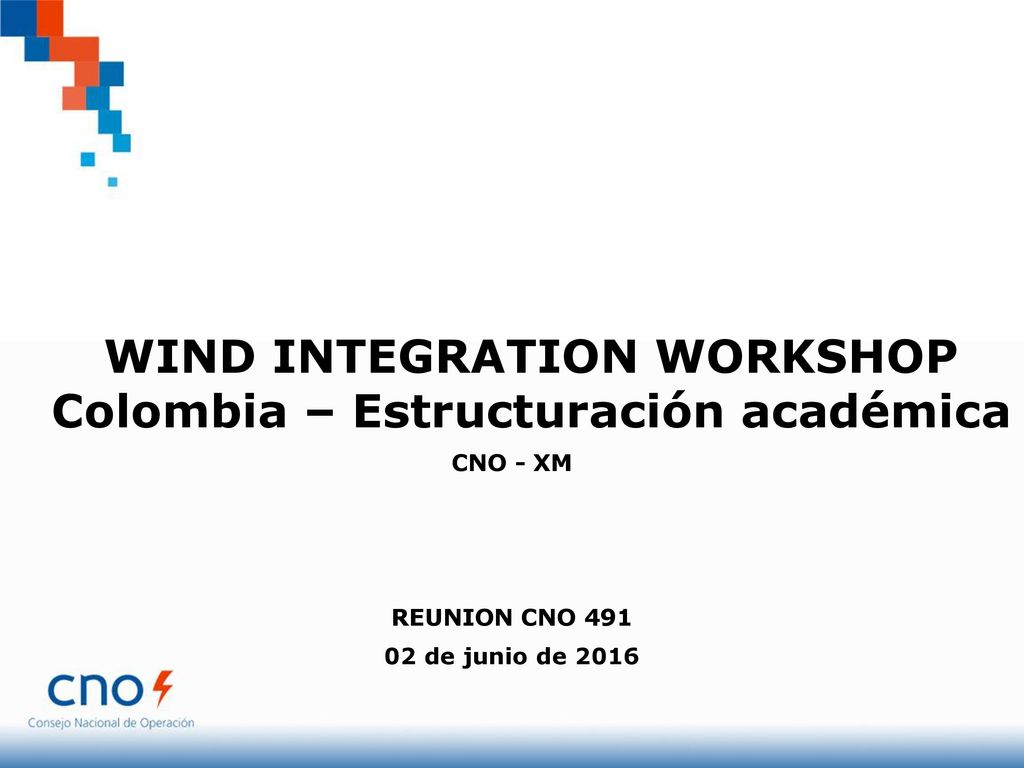 WIND INTEGRATION WORKSHOP
Colombia – Estructuración académica

CNO - XM

REUNION CNO 491

02 de junio de 2016

cno

Consejo Nacional de Operación